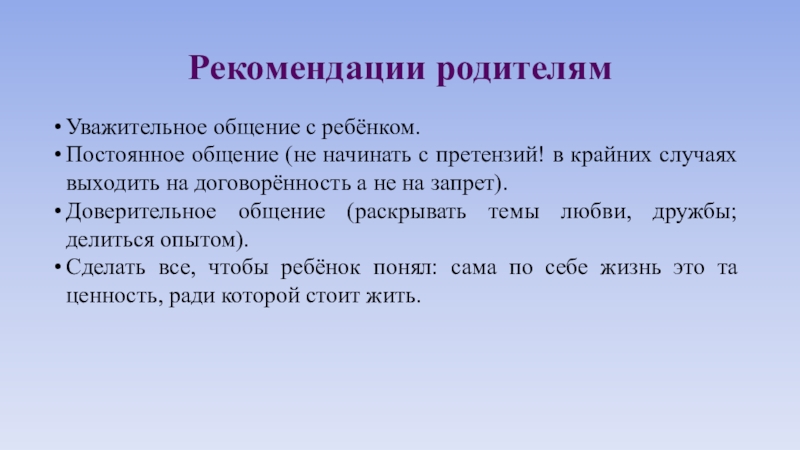 Рекомендации родителям

• Уважительное общение с ребёнком.
• Постоянное общение (не начинать с претензий! в крайних случаях выходить на договорённость а не на запрет).
• Доверительное общение (раскрывать темы любви, дружбы; делиться опытом).
• Сделать все, чтобы ребёнок понял: сама по себе жизнь это та ценность, ради которой стоит жить.